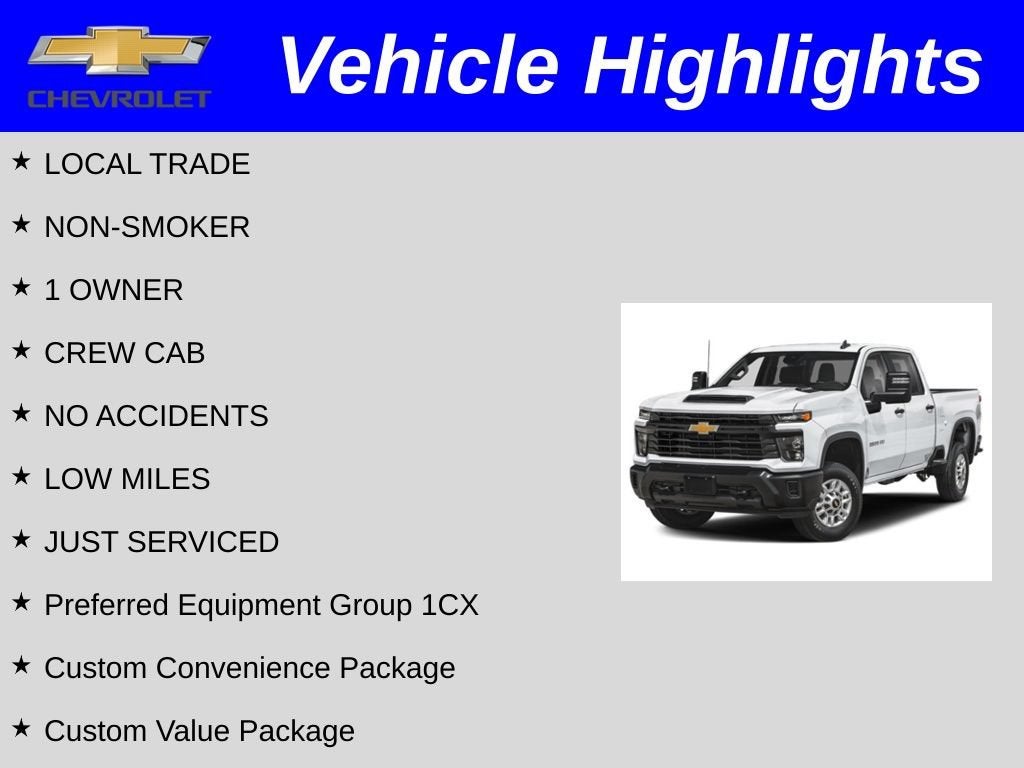 CHEVROLET

Vehicle Highlights

★ LOCAL TRADE

★ NON-SMOKER

★ 1 OWNER

★ CREW CAB

★ NO ACCIDENTS

★ LOW MILES

★ JUST SERVICED

★ Preferred Equipment Group 1CX

★ Custom Convenience Package

★ Custom Value Package